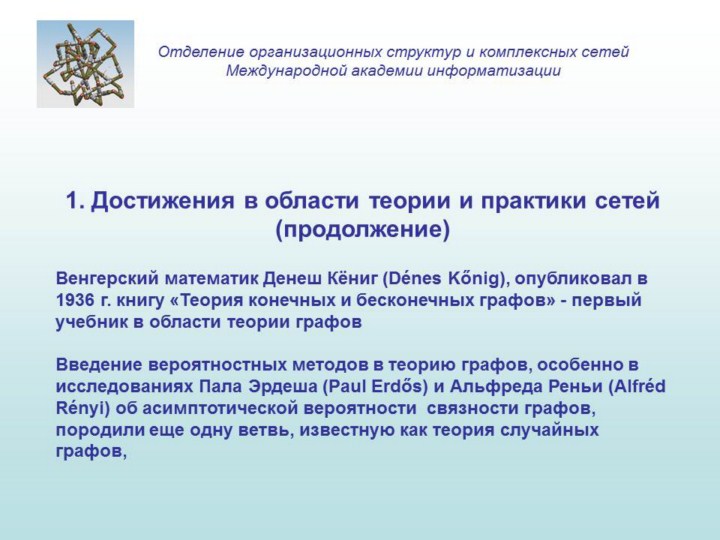 Отделение организационных структур и комплексных сетей Международной академии информатизации

1. Достижения в области теории и практики сетей (продолжение)

Венгерский математик Денеш Кёниг (Dénes Kőnig), опубликовал в 1936 г. книгу «Теория конечных и бесконечных графов» - первый учебник в области теории графов

Введение вероятностных методов в теорию графов, особенно в исследованиях Пала Эрдеша (Paul Erdős) и Альфреда Реньи (Alfréd Rényi) об асимптотической вероятности связности графов, породили еще одну ветвь, известную как теория случайных графов,